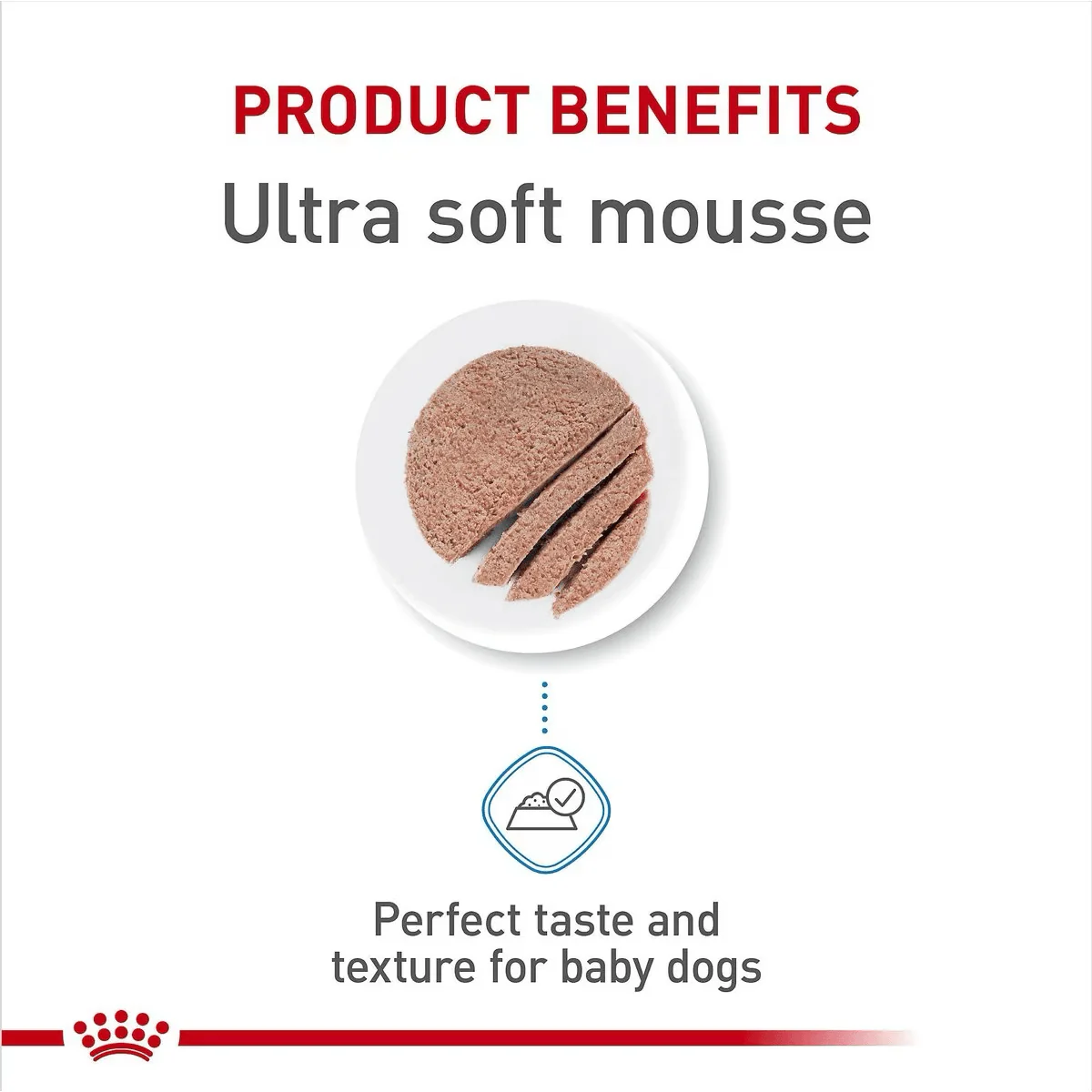 PRODUCT BENEFITS
Ultra soft mousse

Perfect taste and texture for baby dogs